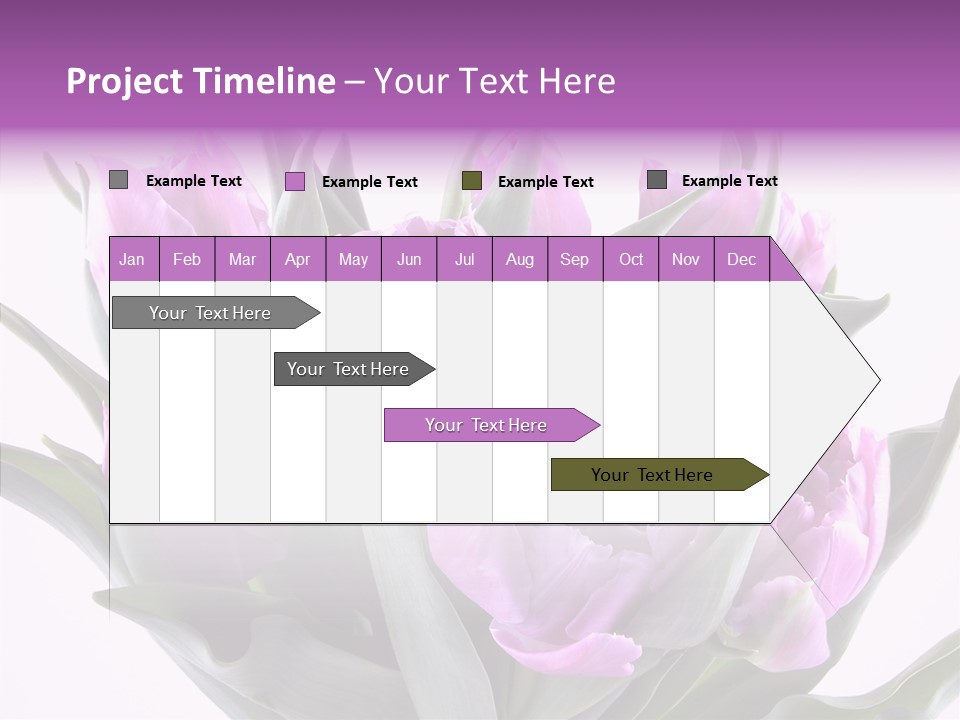 Project Timeline – Your Text Here

Example Text
Example Text
Example Text
Example Text

| Jan | Feb | Mar | Apr | May | Jun | Jul | Aug | Sep | Oct | Nov | Dec |
|---|---|---|---|---|---|---|---|---|---|---|---|

Your Text Here

Your Text Here

Your Text Here

Your Text Here